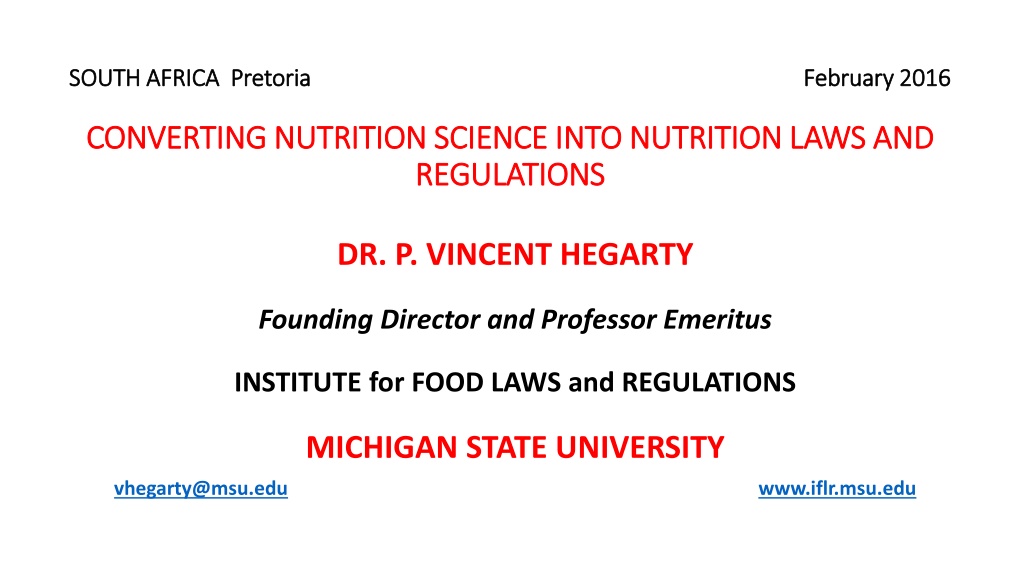 SOUTH AFRICA Pretoria

February 2016

CONVERTING NUTRITION SCIENCE INTO NUTRITION LAWS AND REGULATIONS

DR. P. VINCENT HEGARTY

Founding Director and Professor Emeritus

INSTITUTE for FOOD LAWS and REGULATIONS

MICHIGAN STATE UNIVERSITY

vhegarty@msu.edu

www.iflr.msu.edu